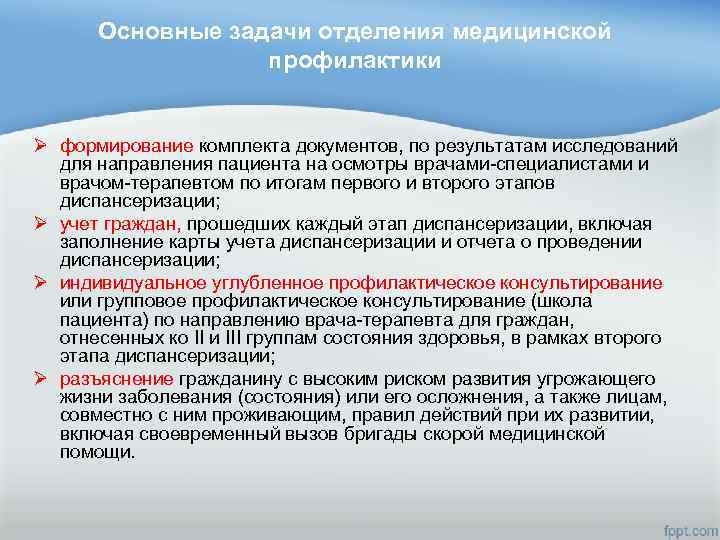 Основные задачи отделения медицинской профилактики

➢ формирование комплекта документов, по результатам исследований для направления пациента на осмотры врачами-специалистами и врачом-терапевтом по итогам первого и второго этапов диспансеризации;

➢ учет граждан, прошедших каждый этап диспансеризации, включая заполнение карты учета диспансеризации и отчета о проведении диспансеризации;

➢ индивидуальное углубленное профилактическое консультирование или групповое профилактическое консультирование (школа пациента) по направлению врача-терапевта для граждан, отнесенных ко II и III группам состояния здоровья, в рамках второго этапа диспансеризации;

➢ разъяснение гражданину с высоким риском развития угрожающего жизни заболевания (состояния) или его осложнения, а также лицам, совместно с ним проживающим, правил действий при их развитии, включая своевременный вызов бригады скорой медицинской помощи.

fppt.com